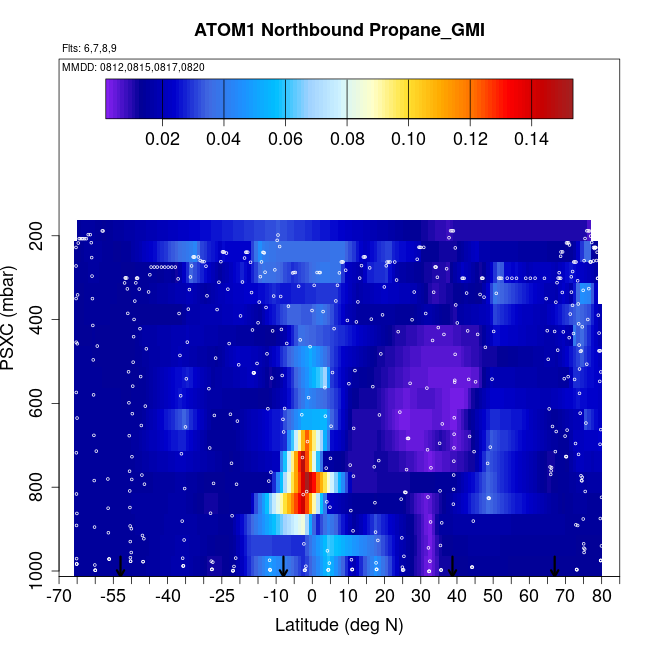 ATOM1 Northbound Propane_GMI

Flts: 6,7,8,9

MMDD: 0812,0815,0817,0820

0.02 0.04 0.06 0.08 0.10 0.12 0.14

PSXC (mbar)

200
400
600
800
1000

-70 -55 -40 -25 -10 0 10 20 30 40 50 60 70 80

Latitude (deg N)